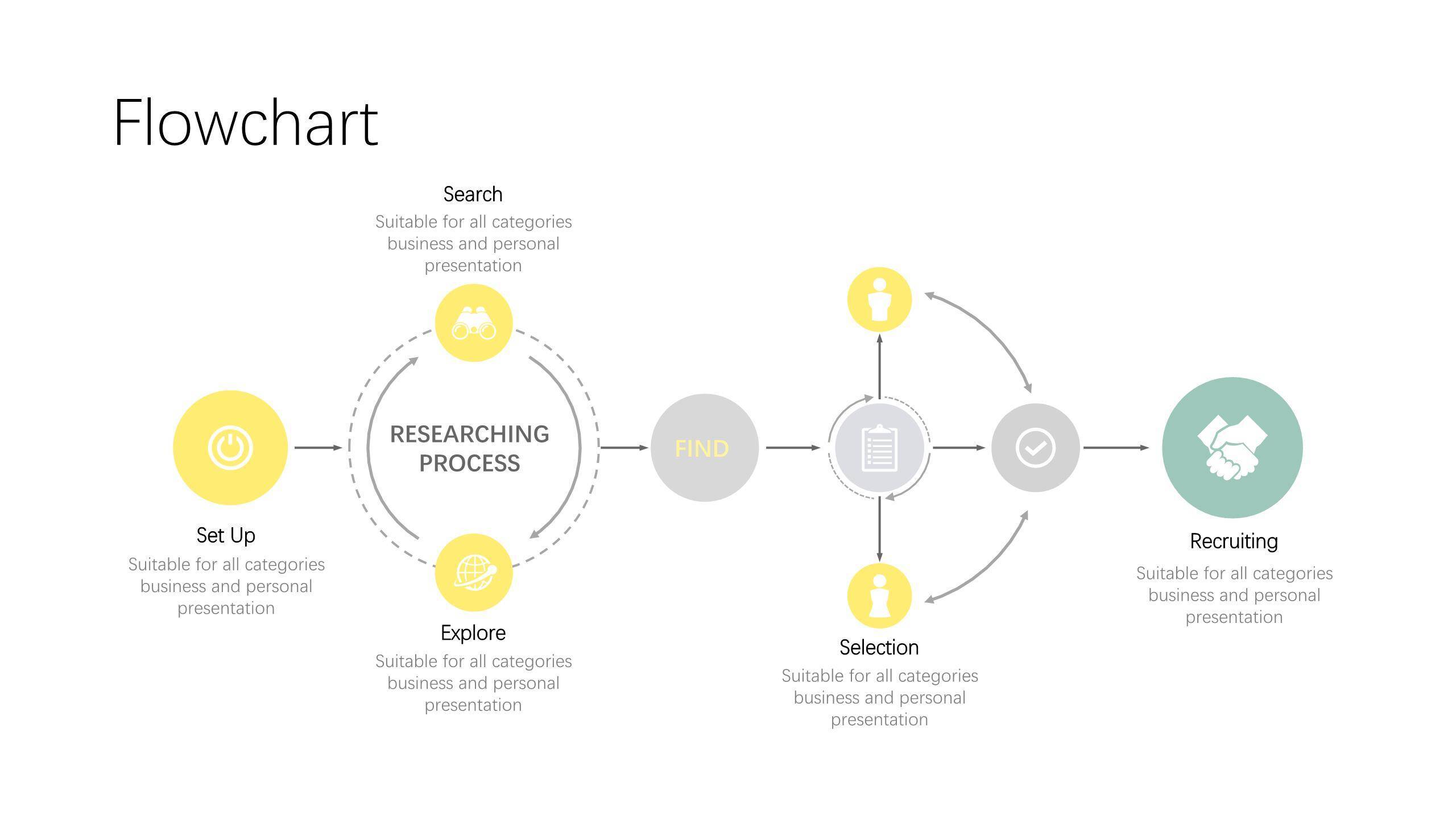 Flowchart

Search
Suitable for all categories business and personal presentation

Set Up
Suitable for all categories business and personal presentation

RESEARCHING PROCESS

Explore
Suitable for all categories business and personal presentation

FIND

Selection
Suitable for all categories business and personal presentation

Recruiting
Suitable for all categories business and personal presentation